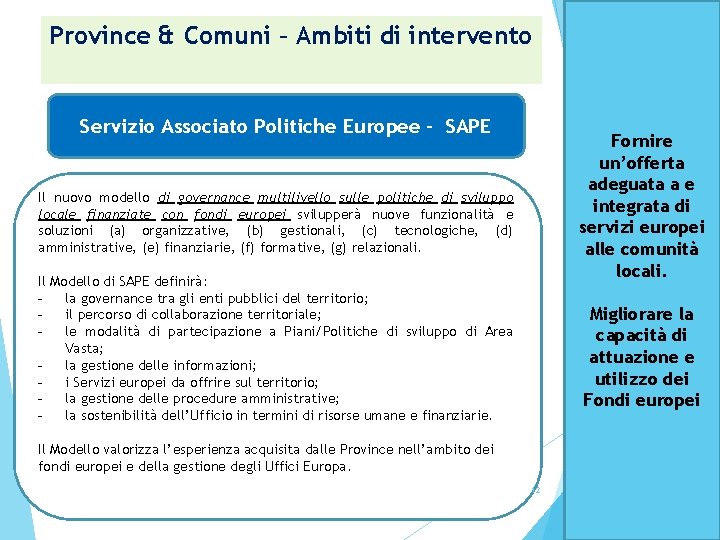 Province & Comuni – Ambiti di intervento

Servizio Associato Politiche Europee - SAPE

Il nuovo modello di governance multilivello sulle politiche di sviluppo locale finanziate con fondi europei svilupperà nuove funzionalità e soluzioni (a) organizzative, (b) gestionali, (c) tecnologiche, (d) amministrative, (e) finanziarie, (f) formative, (g) relazionali.

Il Modello di SAPE definirà:
- la governance tra gli enti pubblici del territorio;
- il percorso di collaborazione territoriale;
- le modalità di partecipazione a Piani/Politiche di sviluppo di Area Vasta;
- la gestione delle informazioni;
- i Servizi europei da offrire sul territorio;
- la gestione delle procedure amministrative;
- la sostenibilità dell'Ufficio in termini di risorse umane e finanziarie.

Il Modello valorizza l'esperienza acquisita dalle Province nell'ambito dei fondi europei e della gestione degli Uffici Europa.

Fornire un'offerta adeguata a e integrata di servizi europei alle comunità locali.

Migliorare la capacità di attuazione e utilizzo dei Fondi europei